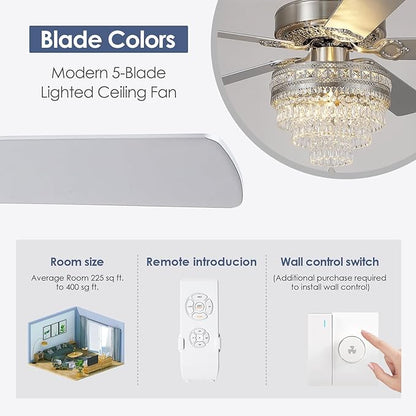 Blade Colors

Modern 5-Blade Lighted Ceiling Fan

Room size

Average Room 225 sq ft. to 400 sg ft.

Remote introducion

Wall control switch

(Additional purchase required to install wall control)